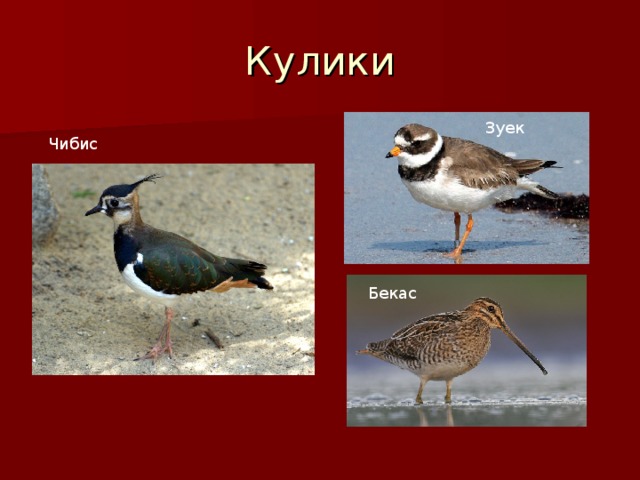 Кулики

Чибис

Зуек

Бекас